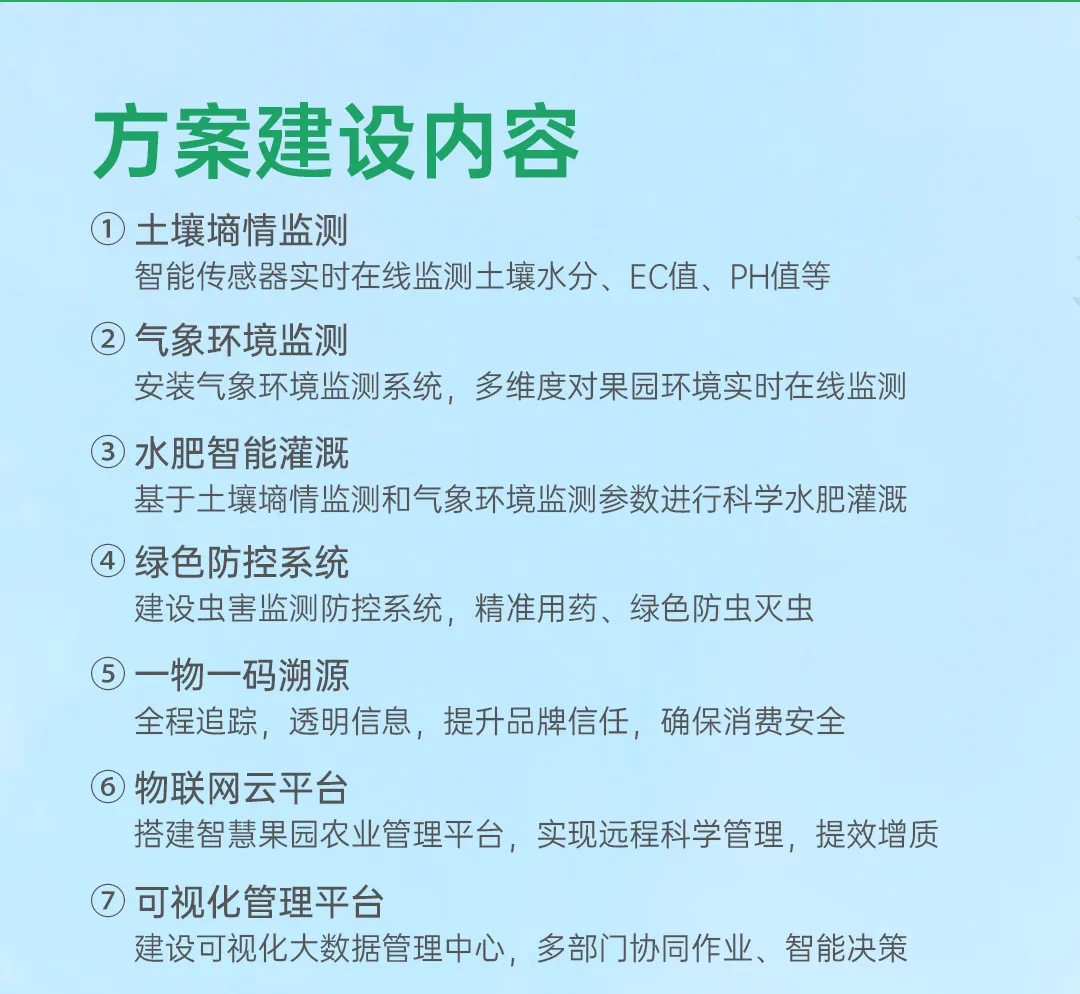 方案建设内容

① 土壤墒情监测
智能传感器实时在线监测土壤水分、EC值、PH值等

② 气象环境监测
安装气象环境监测系统，多维度对果园环境实时在线监测

③ 水肥智能灌溉
基于土壤墒情监测和气象环境监测参数进行科学水肥灌溉

④ 绿色防控系统
建设虫害监测防控系统，精准用药、绿色防虫灭虫

⑤ 一物一码溯源
全程追踪，透明信息，提升品牌信任，确保消费安全

⑥ 物联网云平台
搭建智慧果园农业管理平台，实现远程科学管理，提效增质

⑦ 可视化管理平台
建设可视化大数据管理中心，多部门协同作业、智能决策